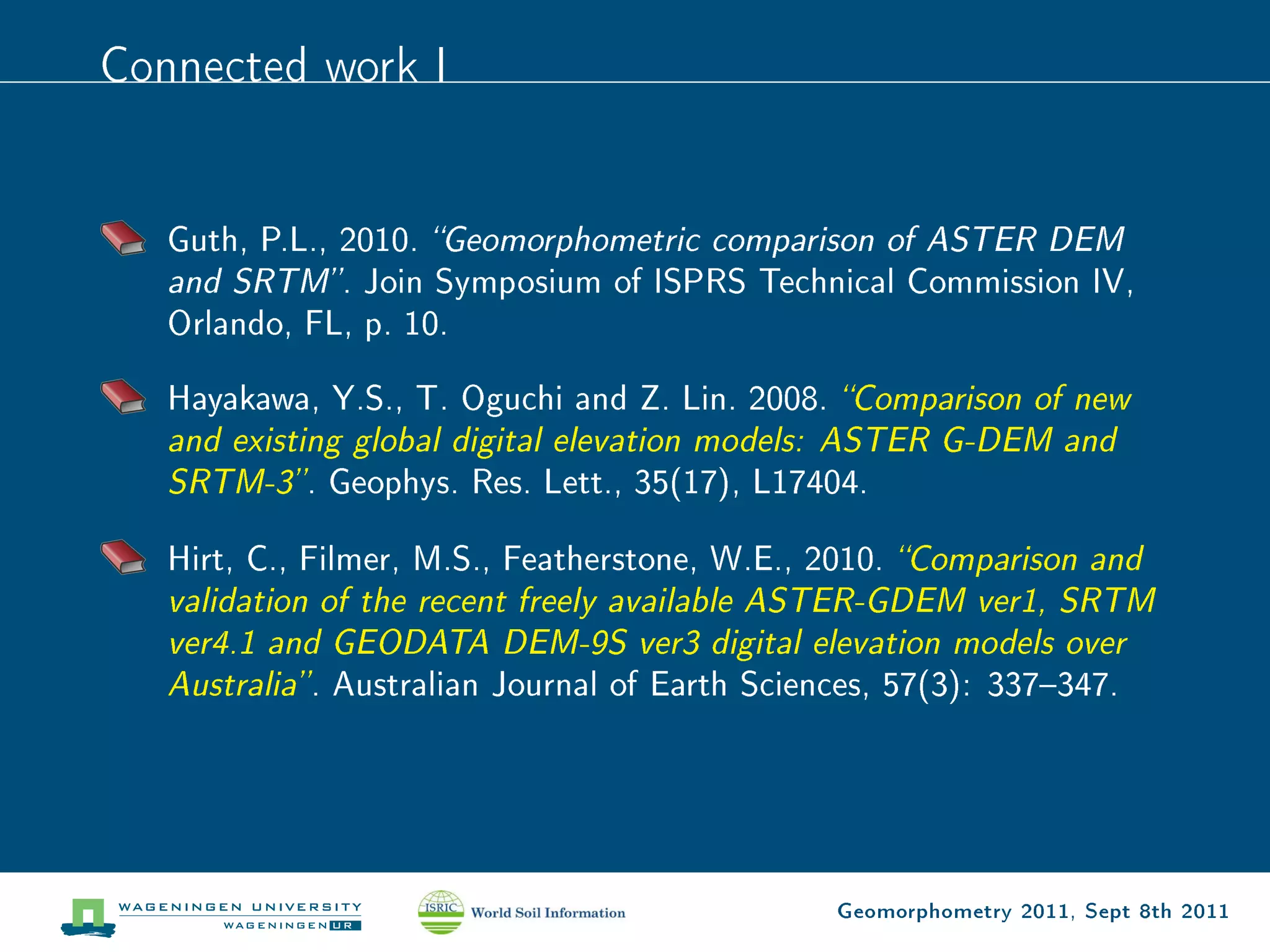 Connected work I

Guth, P.L., 2010. "Geomorphometric comparison of ASTER DEM and SRTM". Join Symposium of ISPRS Technical Commission IV, Orlando, FL, p. 10.

Hayakawa, Y.S., T. Oguchi and Z. Lin. 2008. "Comparison of new and existing global digital elevation models: ASTER G-DEM and SRTM-3". Geophys. Res. Lett., 35(17), L17404.

Hirt, C., Filmer, M.S., Featherstone, W.E., 2010. "Comparison and validation of the recent freely available ASTER-GDEM ver1, SRTM ver4.1 and GEODATA DEM-9S ver3 digital elevation models over Australia". Australian Journal of Earth Sciences, 57(3): 337–347.

WAGENINGEN UNIVERSITY
WAGENINGEN UR
ISRIC World Soil Information
Geomorphometry 2011, Sept 8th 2011